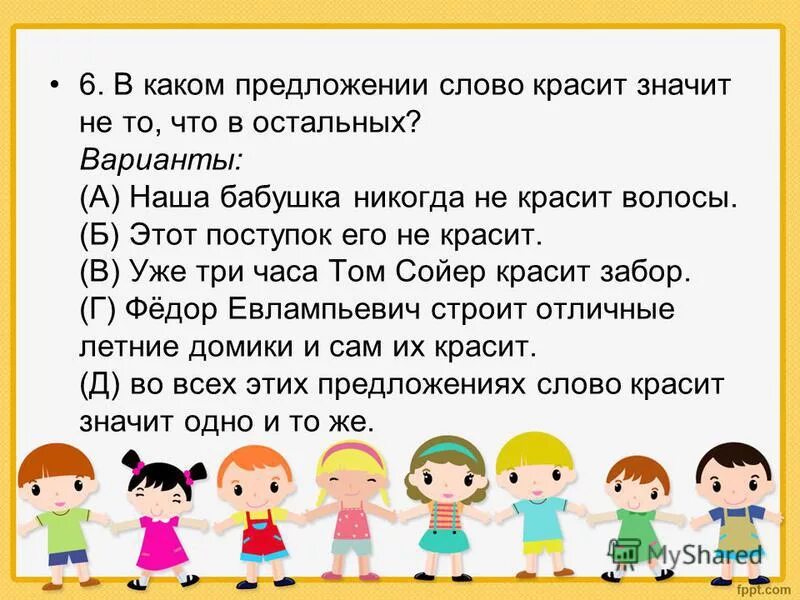 • 6. В каком предложении слово красит значит не то, что в остальных?
Варианты:
(А) Наша бабушка никогда не красит волосы.
(Б) Этот поступок его не красит.
(В) Уже три часа Том Сойер красит забор.
(Г) Фёдор Евлампьевич строит отличные летние домики и сам их красит.
(Д) во всех этих предложениях слово красит значит одно и то же.

MyShared

fppt.com